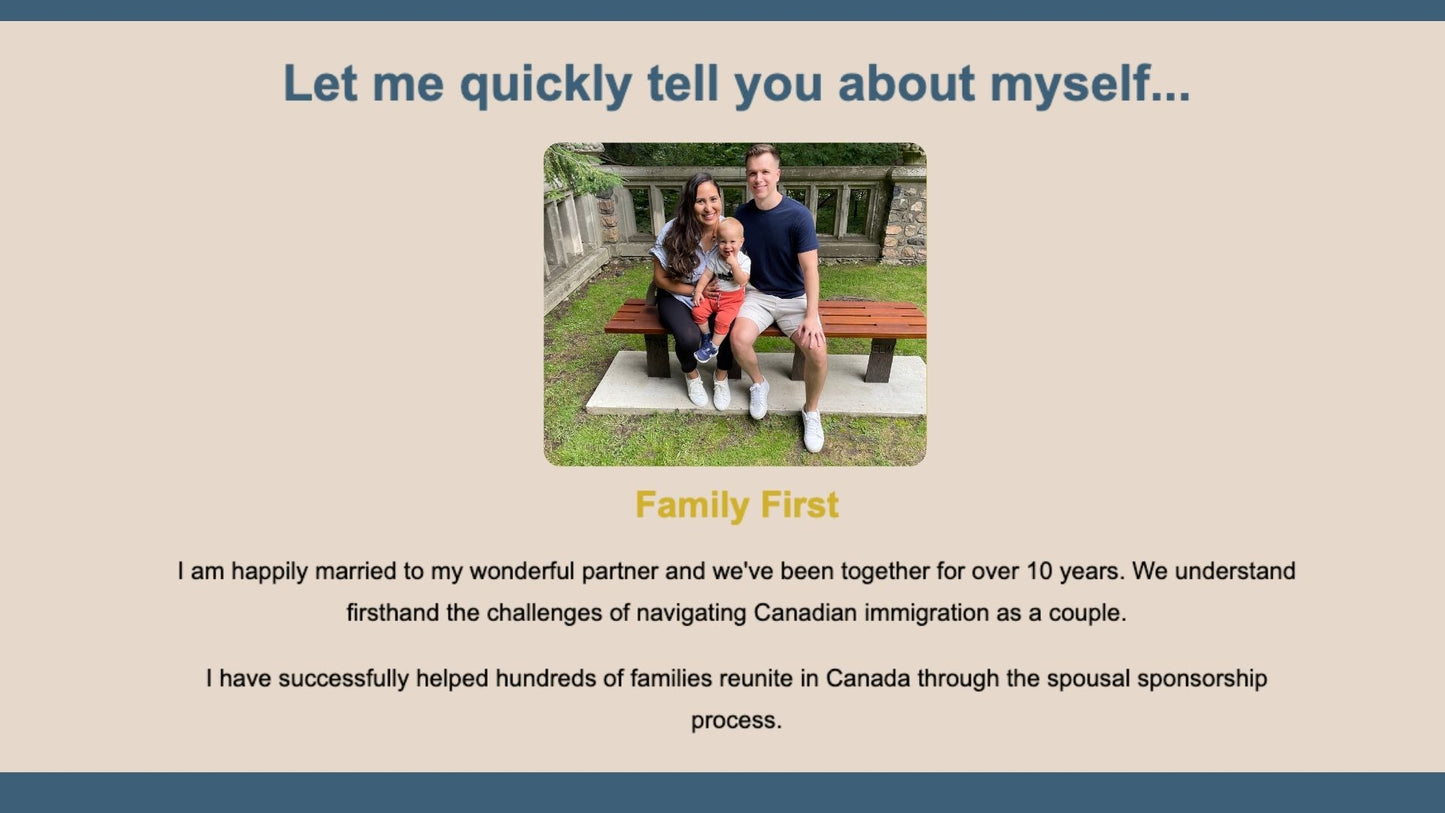 Let me quickly tell you about myself...

Family First

I am happily married to my wonderful partner and we've been together for over 10 years. We understand firsthand the challenges of navigating Canadian immigration as a couple.

I have successfully helped hundreds of families reunite in Canada through the spousal sponsorship process.